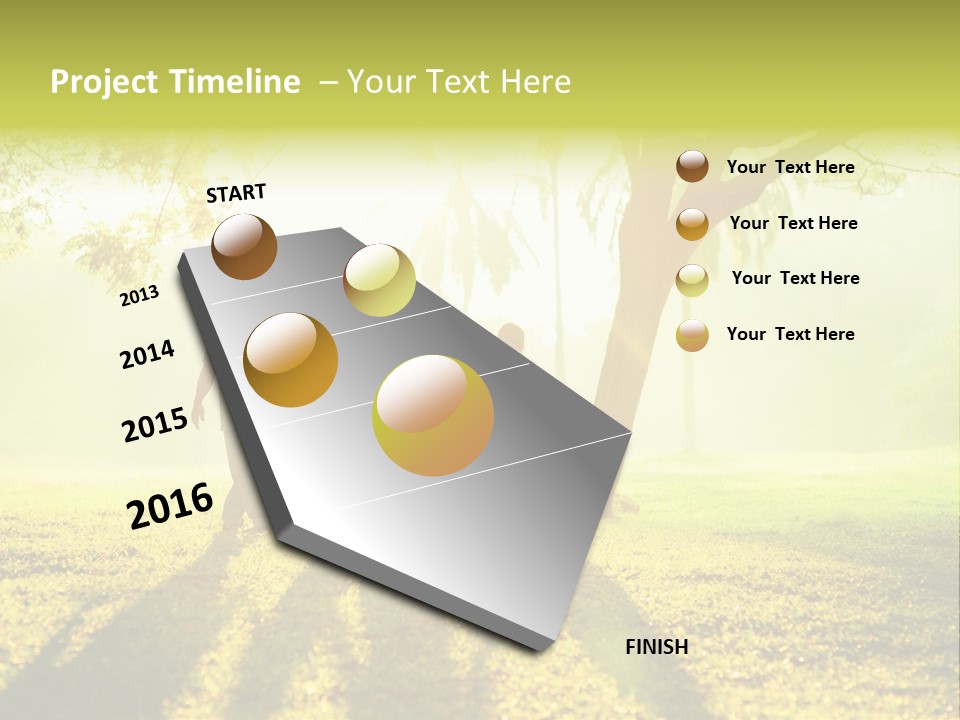 Project Timeline – Your Text Here

START

2013

2014

2015

2016

FINISH

Your Text Here

Your Text Here

Your Text Here

Your Text Here